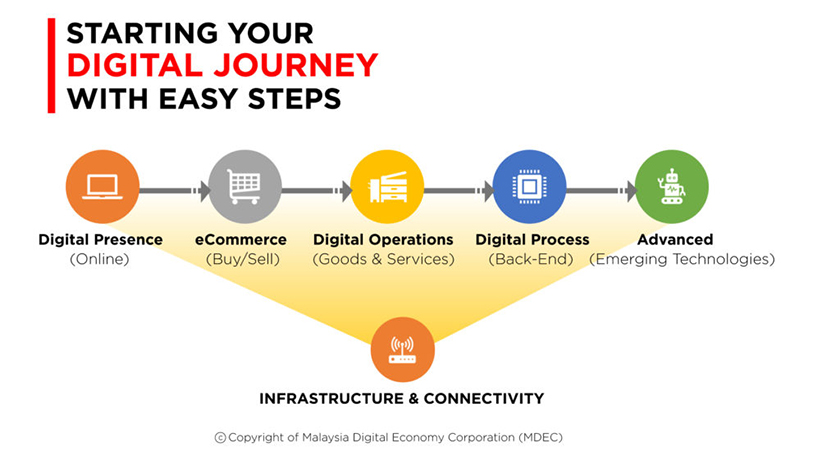 STARTING YOUR
DIGITAL JOURNEY
WITH EASY STEPS

Digital Presence
(Online)

eCommerce
(Buy/Sell)

Digital Operations
(Goods & Services)

Digital Process
(Back-End)

Advanced
(Emerging Technologies)

INFRASTRUCTURE & CONNECTIVITY

© Copyright of Malaysia Digital Economy Corporation (MDEC)